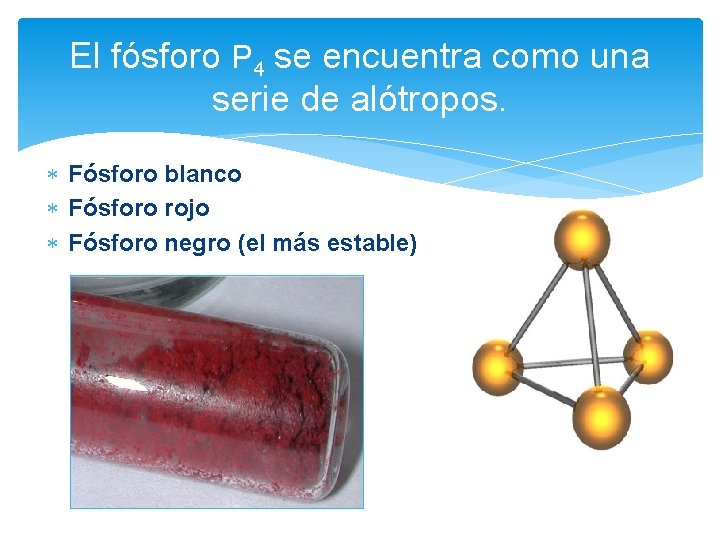 El fósforo $P_4$ se encuentra como una serie de alótropos.

* Fósforo blanco
* Fósforo rojo
* Fósforo negro (el más estable)